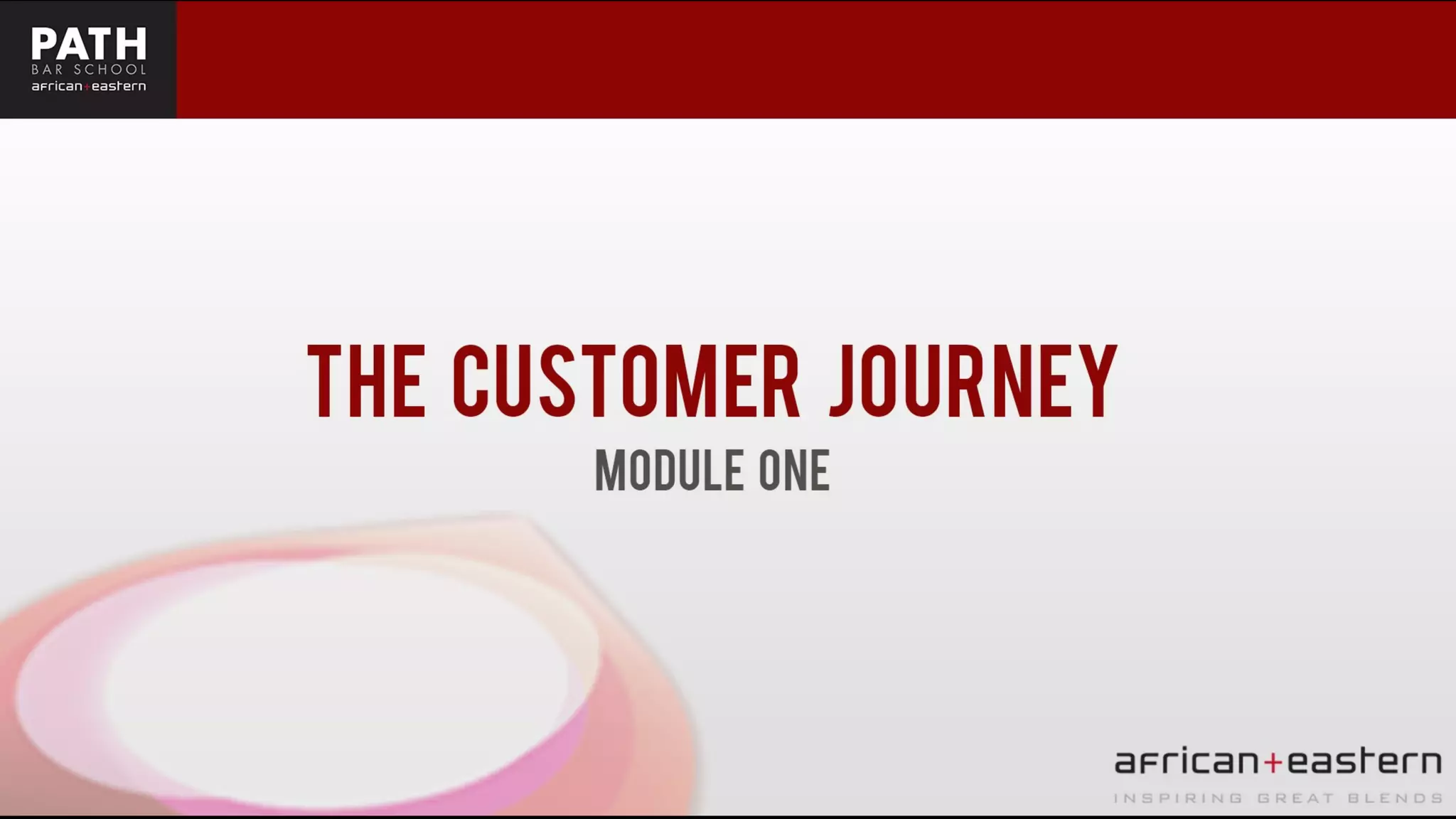 PATH
BAR SCHOOL
african+eastern

THE CUSTOMER JOURNEY
MODULE ONE

african+eastern
INSPIRING GREAT BLENDS